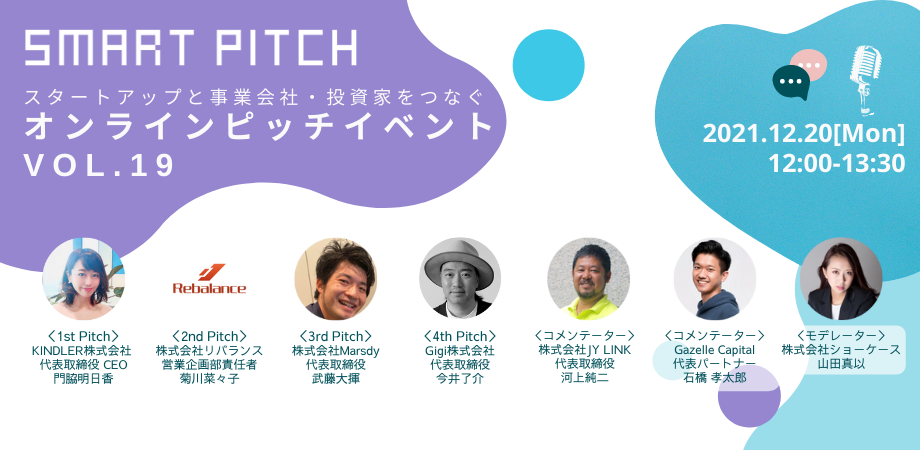 SMART PITCH
スタートアップと事業会社・投資家をつなぐ
オンラインピッチイベント
VOL.19

2021.12.20[Mon]
12:00-13:30

Rebalance

〈1st Pitch〉
KINDLER株式会社
代表取締役 CEO
門脇明日香

〈2nd Pitch〉
株式会社リバランス
営業企画部責任者
菊川菜々子

〈3rd Pitch〉
株式会社Marsdy
代表取締役
武藤大揮

〈4th Pitch〉
Gigi株式会社
代表取締役
今井了介

〈コメンテーター〉
株式会社JY LINK
代表取締役
河上純二

〈コメンテーター〉
Gazelle Capital
代表パートナー
石橋 孝太郎

〈モデレーター〉
株式会社ショーケース
山田真以